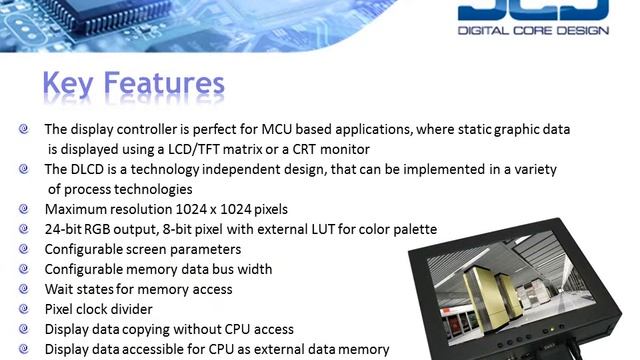 DIGITAL CORE DESIGN

Key Features

The display controller is perfect for MCU based applications, where static graphic data is displayed using a LCD/TFT matrix or a CRT monitor

The DLCD is a technology independent design, that can be implemented in a variety of process technologies

Maximum resolution 1024 x 1024 pixels

24-bit RGB output, 8-bit pixel with external LUT for color palette

Configurable screen parameters

Configurable memory data bus width

Wait states for memory access

Pixel clock divider

Display data copying without CPU access

Display data accessible for CPU as external data memory